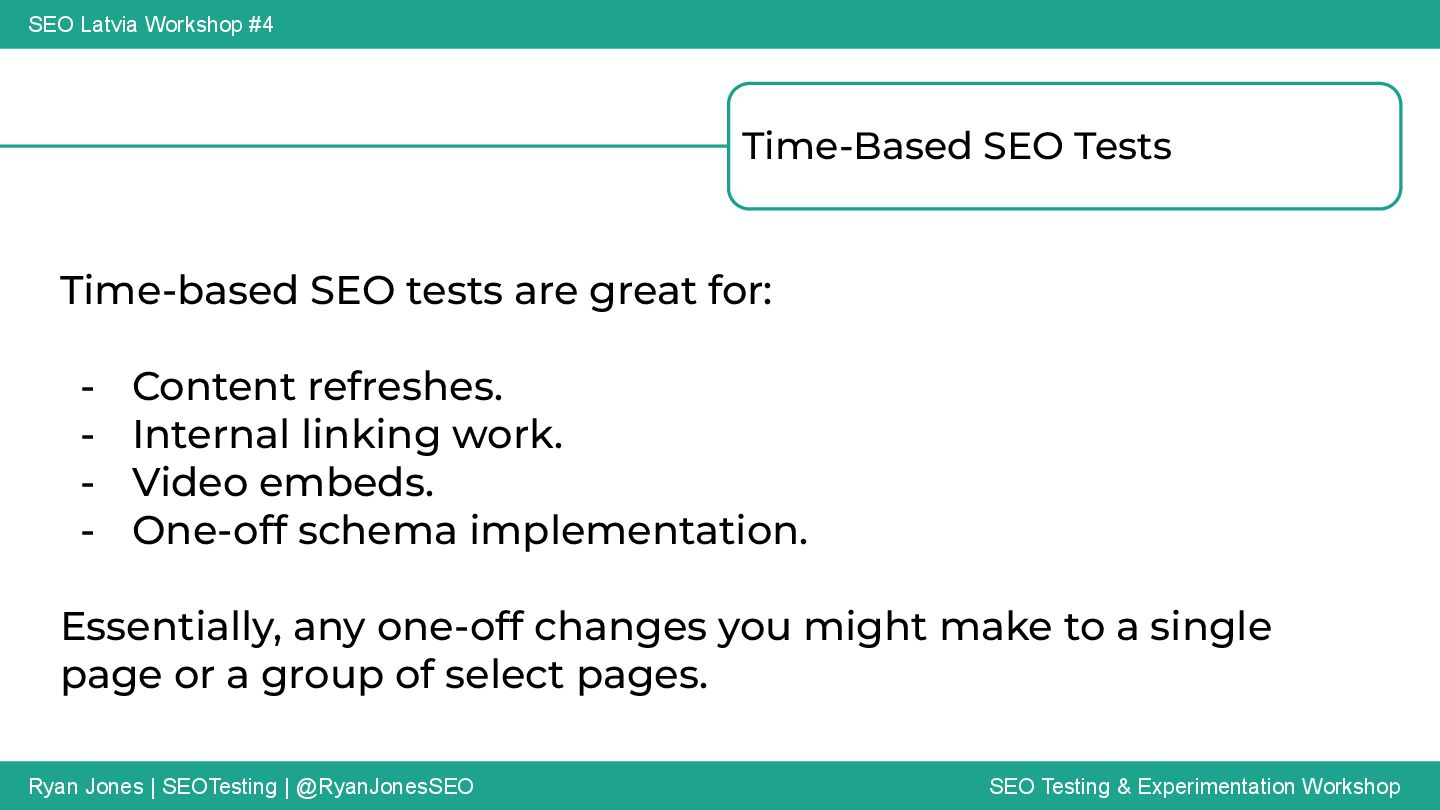 SEO Latvia Workshop #4

Time-Based SEO Tests

Time-based SEO tests are great for:

- Content refreshes.
- Internal linking work.
- Video embeds.
- One-off schema implementation.

Essentially, any one-off changes you might make to a single page or a group of select pages.

Ryan Jones | SEOTesting | @RyanJonesSEO

SEO Testing & Experimentation Workshop